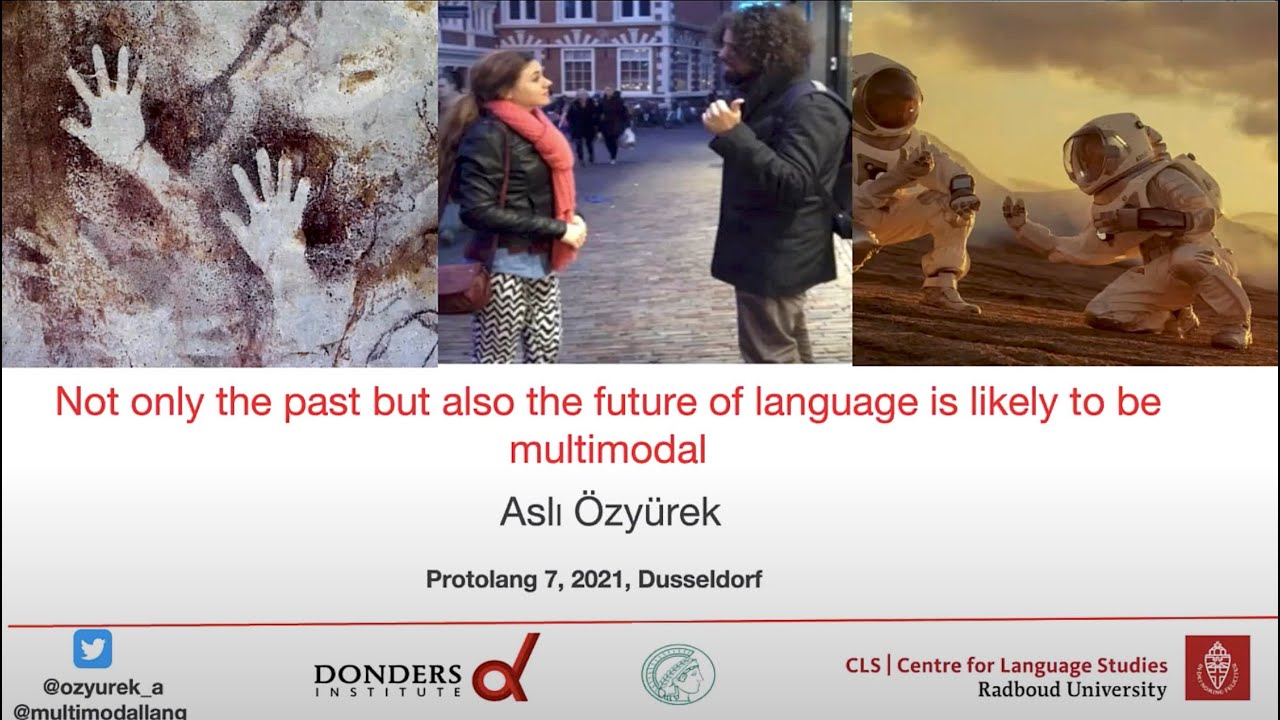 Not only the past but also the future of language is likely to be multimodal

Aslı Özyürek

Protolang 7, 2021, Dusseldorf

@ozyurek_a
@multimodallang

DONDERS INSTITUTE

CLS | Centre for Language Studies
Radboud University